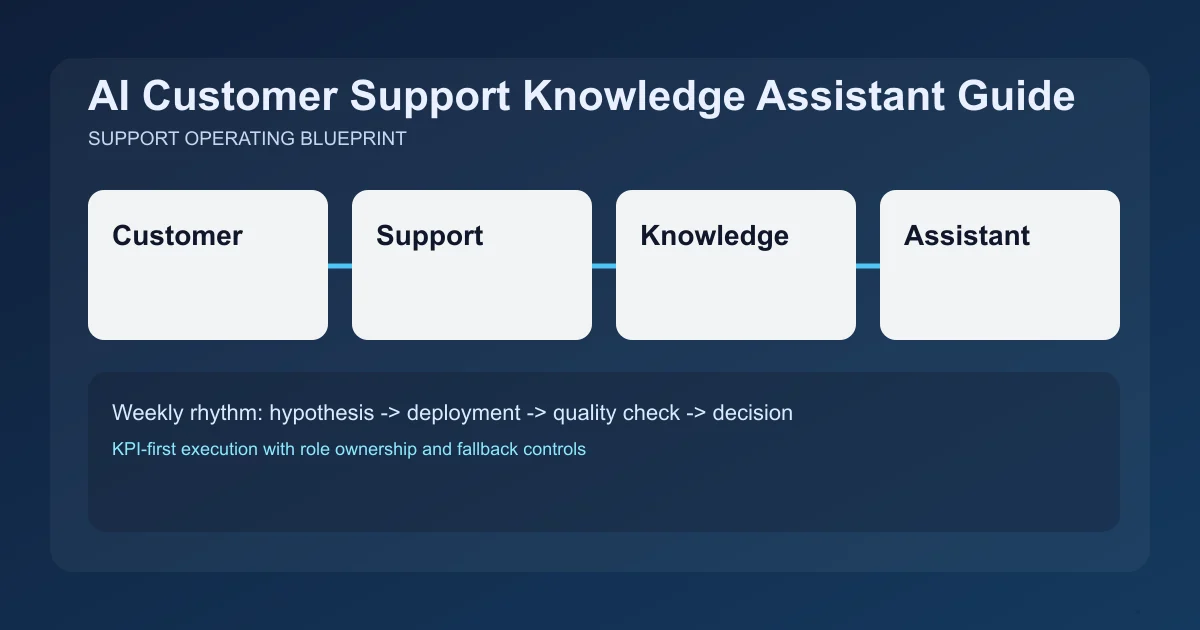 AI Customer Support Knowledge Assistant Guide
SUPPORT OPERATING BLUEPRINT

Customer

Support

Knowledge

Assistant

Weekly rhythm: hypothesis -> deployment -> quality check -> decision
KPI-first execution with role ownership and fallback controls